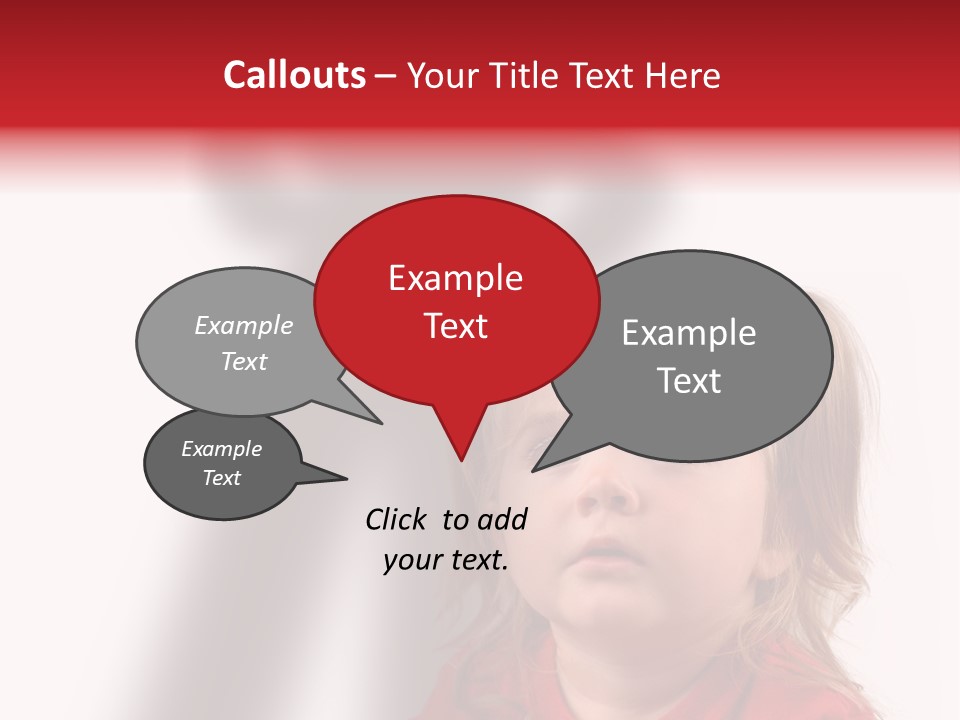 Callouts – Your Title Text Here

Example Text

Example Text

Example Text

Example Text

Click to add your text.